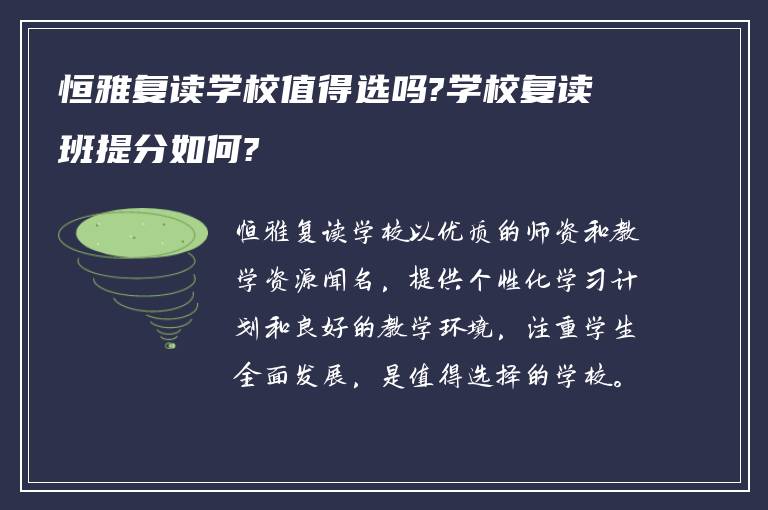 恒雅复读学校值得选吗?学校复读班提分如何?

恒雅复读学校以优质的师资和教学资源闻名，提供个性化学习计划和良好的教学环境，注重学生全面发展，是值得选择的学校。